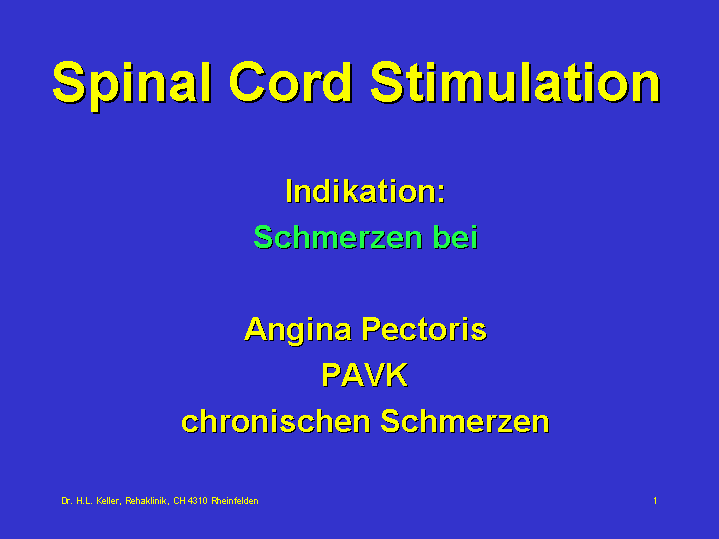 Spinal Cord Stimulation

Indikation:
Schmerzen bei

Angina Pectoris
PAVK
chronischen Schmerzen

Dr. H.L. Keller, Rehaklinik, CH 4310 Rheinfelden

1